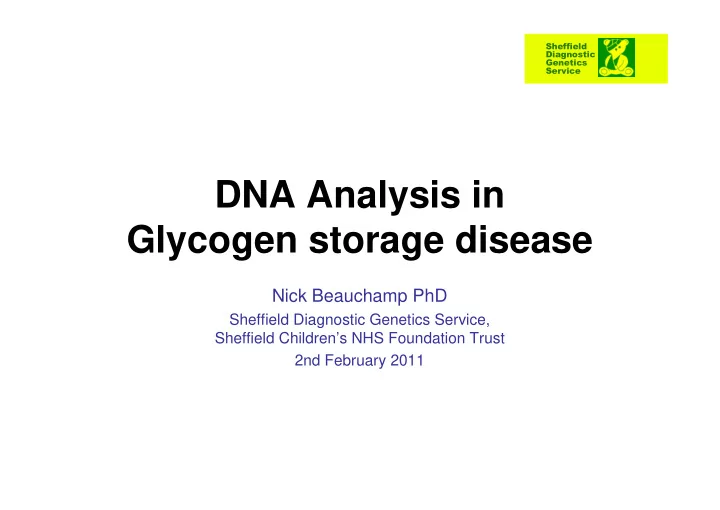 Sheffield Diagnostic Genetics Service

DNA Analysis in Glycogen storage disease

Nick Beauchamp PhD

Sheffield Diagnostic Genetics Service, Sheffield Children's NHS Foundation Trust

2nd February 2011